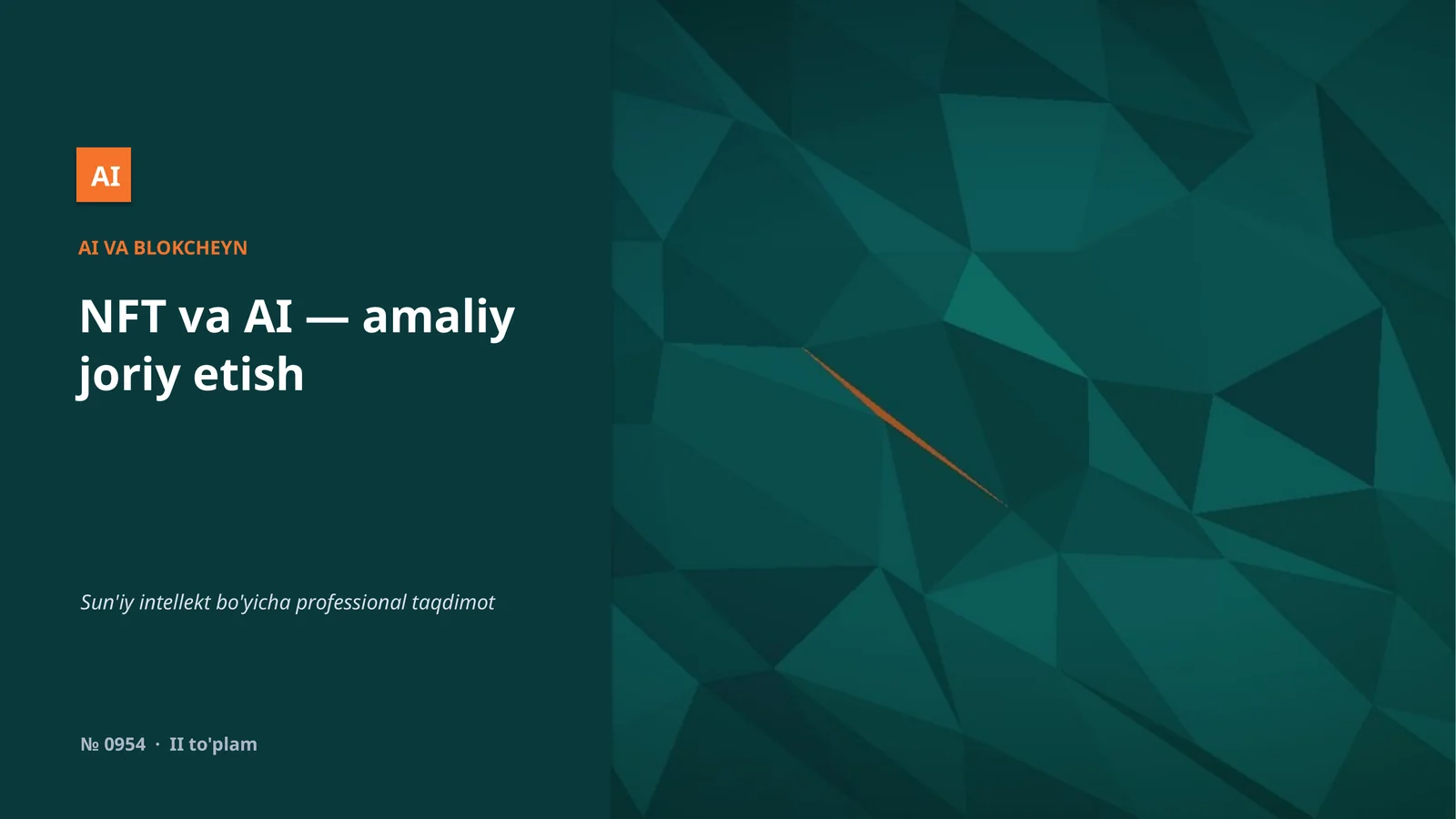 AI

AI VA BLOKCHEYN

NFT va AI — amaliy joriy etish

Sun'iy intellekt bo'yicha professional taqdimot

№ 0954 · II to'plam